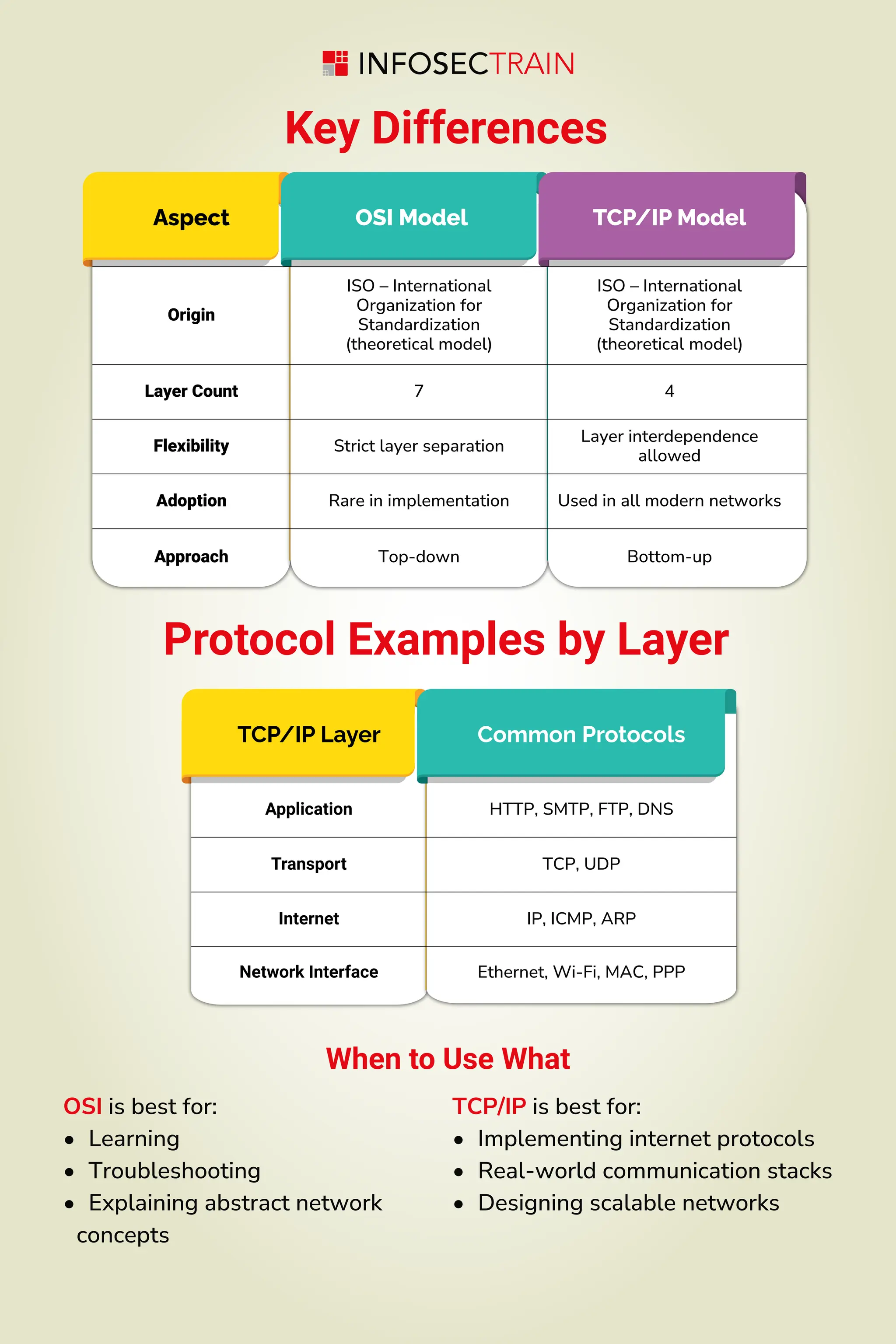 INFOSECTRAIN

Key Differences

| Aspect | OSI Model | TCP/IP Model |
|---|---|---|
| Origin | ISO – International Organization for Standardization (theoretical model) | ISO – International Organization for Standardization (theoretical model) |
| Layer Count | 7 | 4 |
| Flexibility | Strict layer separation | Layer interdependence allowed |
| Adoption | Rare in implementation | Used in all modern networks |
| Approach | Top-down | Bottom-up |

Protocol Examples by Layer

| TCP/IP Layer | Common Protocols |
|---|---|
| Application | HTTP, SMTP, FTP, DNS |
| Transport | TCP, UDP |
| Internet | IP, ICMP, ARP |
| Network Interface | Ethernet, Wi-Fi, MAC, PPP |

When to Use What

OSI is best for:
• Learning
• Troubleshooting
• Explaining abstract network concepts

TCP/IP is best for:
• Implementing internet protocols
• Real-world communication stacks
• Designing scalable networks